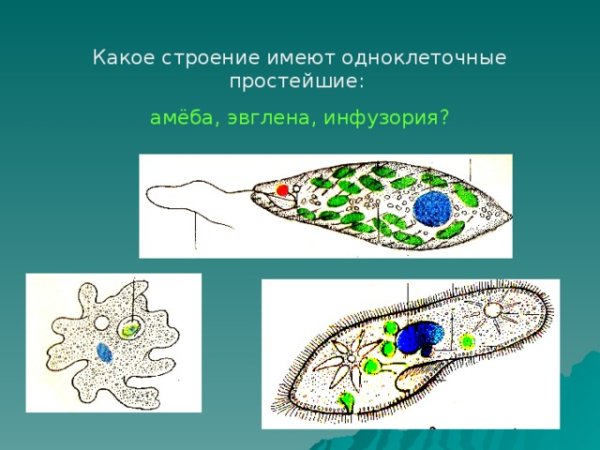 Какое строение имеют одноклеточные простейшие:

амёба, эвглена, инфузория?